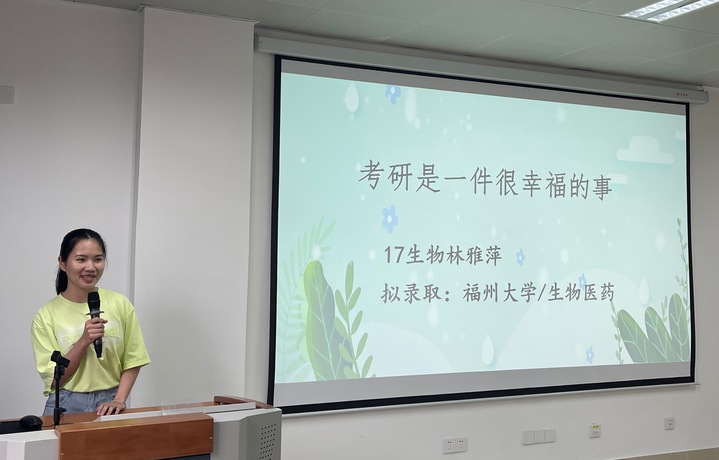 考研是一件很幸福的事

17生物林雅萍

拟录取：福州大学/生物医药